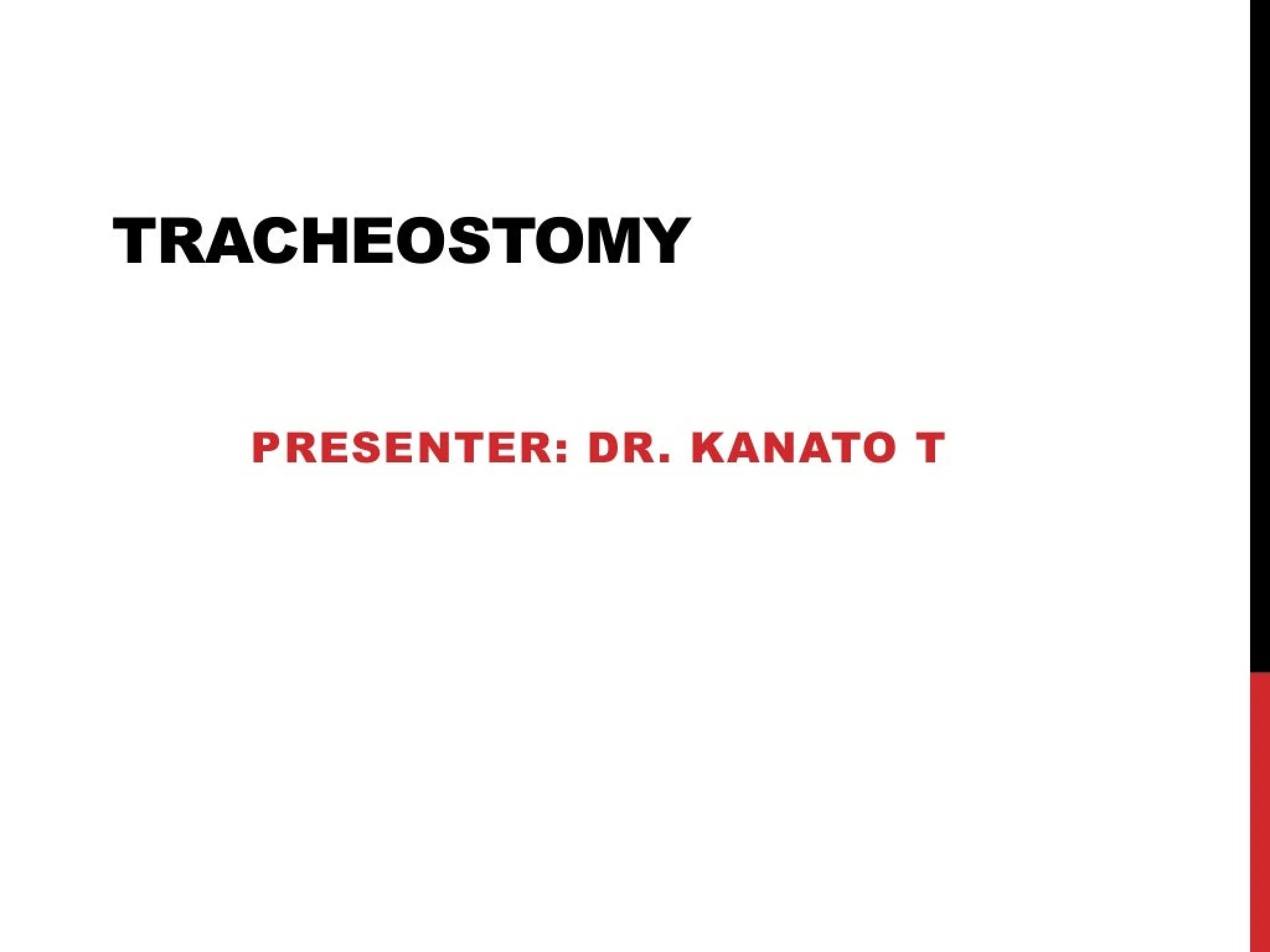 TRACHEOSTOMY

PRESENTER: DR. KANATO T